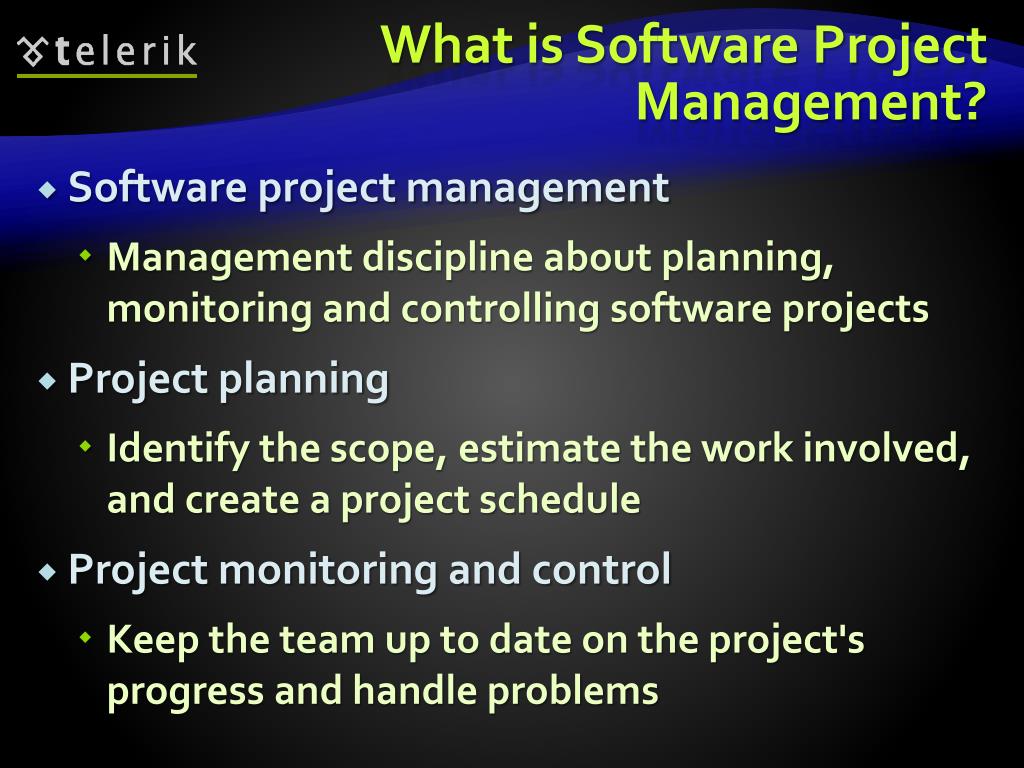 telerik

What is Software Project Management?

Software project management

Management discipline about planning, monitoring and controlling software projects

Project planning

Identify the scope, estimate the work involved, and create a project schedule

Project monitoring and control

Keep the team up to date on the project's progress and handle problems